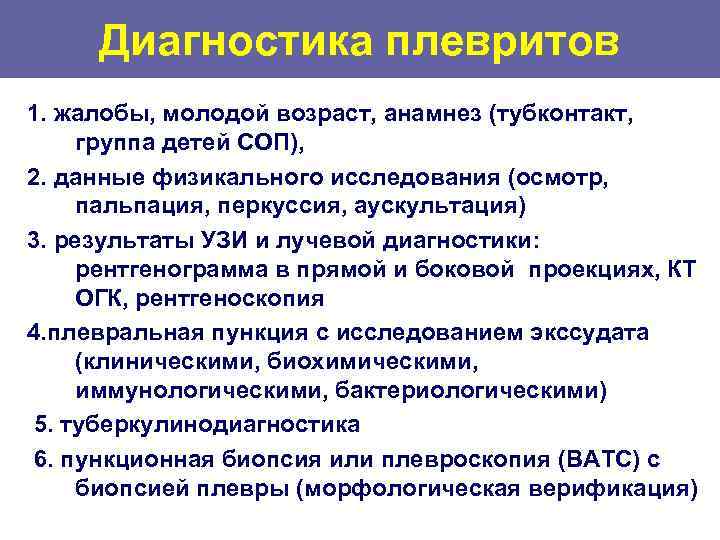 Диагностика плевритов

1. жалобы, молодой возраст, анамнез (тубконтакт, группа детей СОП),

2. данные физикального исследования (осмотр, пальпация, перкуссия, аускультация)

3. результаты УЗИ и лучевой диагностики: рентгенограмма в прямой и боковой проекциях, КТ ОГК, рентгеноскопия

4.плевральная пункция с исследованием экссудата (клиническими, биохимическими, иммунологическими, бактериологическими)

5. туберкулинодиагностика

6. пункционная биопсия или плевроскопия (ВАТС) с биопсией плевры (морфологическая верификация)